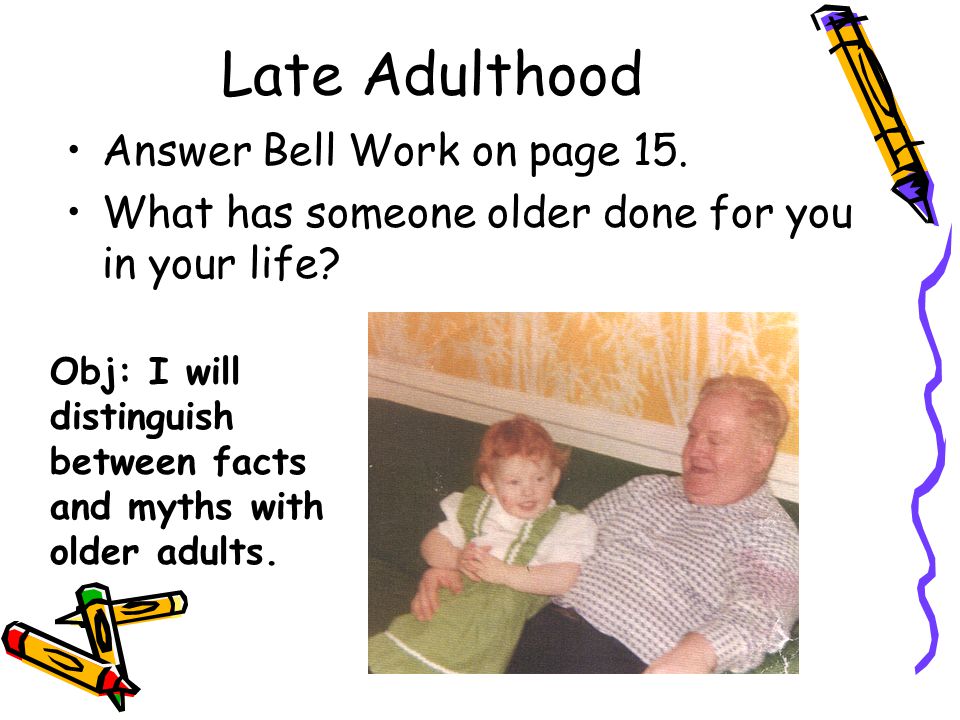 Late Adulthood

• Answer Bell Work on page 15.
• What has someone older done for you in your life?

Obj: I will distinguish between facts and myths with older adults.